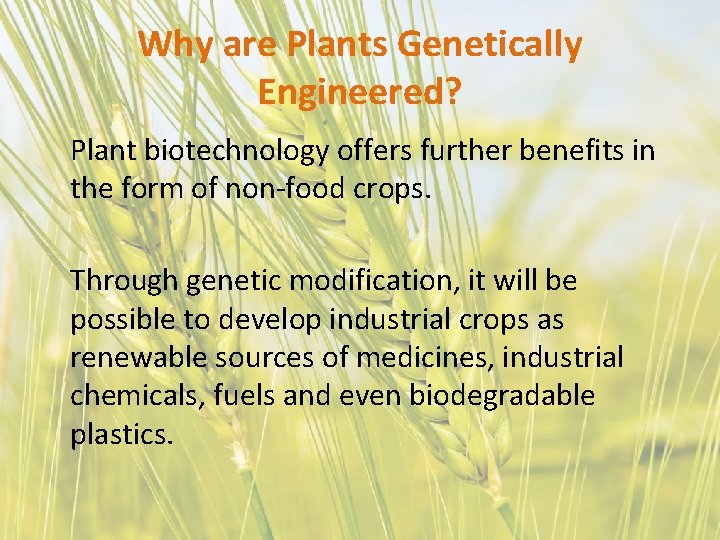 Why are Plants Genetically Engineered?

Plant biotechnology offers further benefits in the form of non-food crops.

Through genetic modification, it will be possible to develop industrial crops as renewable sources of medicines, industrial chemicals, fuels and even biodegradable plastics.